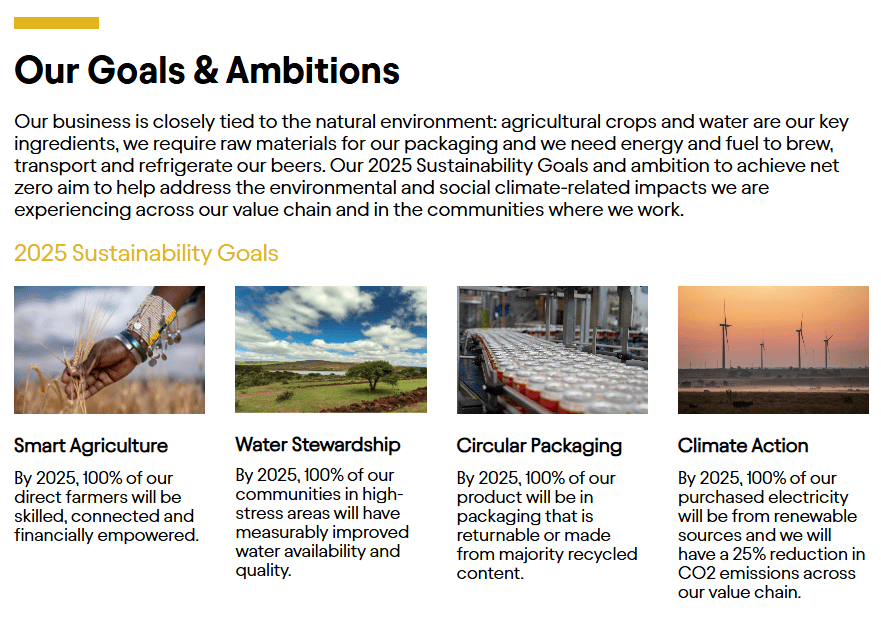 Our Goals & Ambitions

Our business is closely tied to the natural environment: agricultural crops and water are our key ingredients, we require raw materials for our packaging and we need energy and fuel to brew, transport and refrigerate our beers. Our 2025 Sustainability Goals and ambition to achieve net zero aim to help address the environmental and social climate-related impacts we are experiencing across our value chain and in the communities where we work.

2025 Sustainability Goals

Smart Agriculture

By 2025, 100% of our direct farmers will be skilled, connected and financially empowered.

Water Stewardship

By 2025, 100% of our communities in high-stress areas will have measurably improved water availability and quality.

Circular Packaging

By 2025, 100% of our product will be in packaging that is returnable or made from majority recycled content.

Climate Action

By 2025, 100% of our purchased electricity will be from renewable sources and we will have a 25% reduction in CO2 emissions across our value chain.